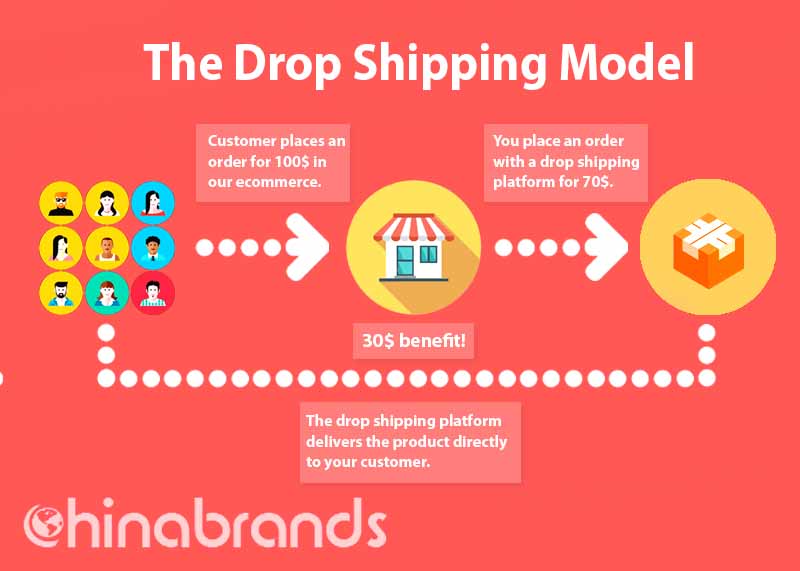 The Drop Shipping Model

Customer places an order for 100$ in our ecommerce.

You place an order with a drop shipping platform for 70$.

30$ benefit!

The drop shipping platform delivers the product directly to your customer.

Chinabrands